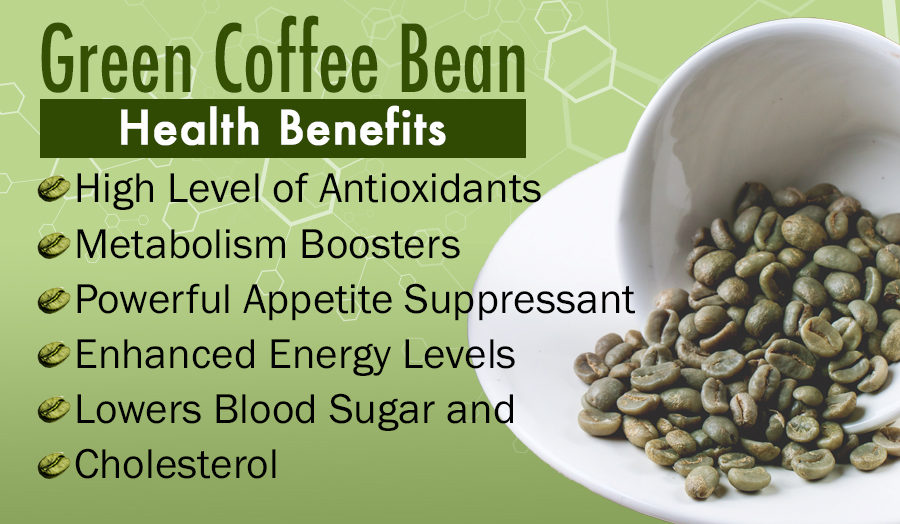 Green Coffee Bean

Health Benefits

High Level of Antioxidants

Metabolism Boosters

Powerful Appetite Suppressant

Enhanced Energy Levels

Lowers Blood Sugar and

Cholesterol